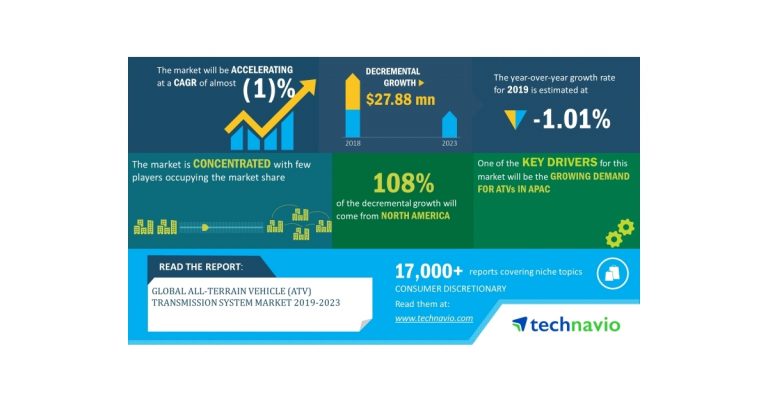 The market will be ACCELERATING at a CAGR of almost (1)%

DECREMENTAL GROWTH
$27.88 mn

2018

2023

The year-over-year growth rate for 2019 is estimated at

-1.01%

The market is CONCENTRATED with few players occupying the market share

108%

of the decremental growth will come from NORTH AMERICA

One of the KEY DRIVERS for this market will be the GROWING DEMAND FOR ATVs IN APAC

READ THE REPORT:

GLOBAL ALL-TERRAIN VEHICLE (ATV) TRANSMISSION SYSTEM MARKET 2019-2023

17,000+ reports covering niche topics

CONSUMER DISCRETIONARY

Read them at:

www.technavio.com

technavio